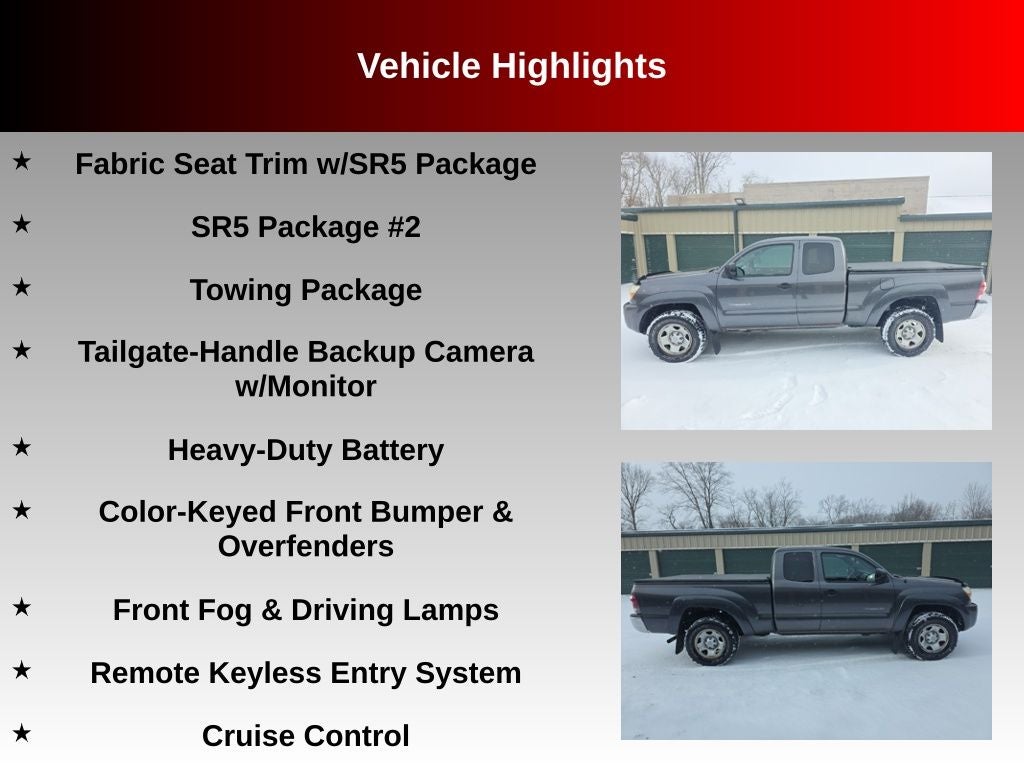 Vehicle Highlights

★ Fabric Seat Trim w/SR5 Package

★ SR5 Package #2

★ Towing Package

★ Tailgate-Handle Backup Camera w/Monitor

★ Heavy-Duty Battery

★ Color-Keyed Front Bumper & Overfenders

★ Front Fog & Driving Lamps

★ Remote Keyless Entry System

★ Cruise Control